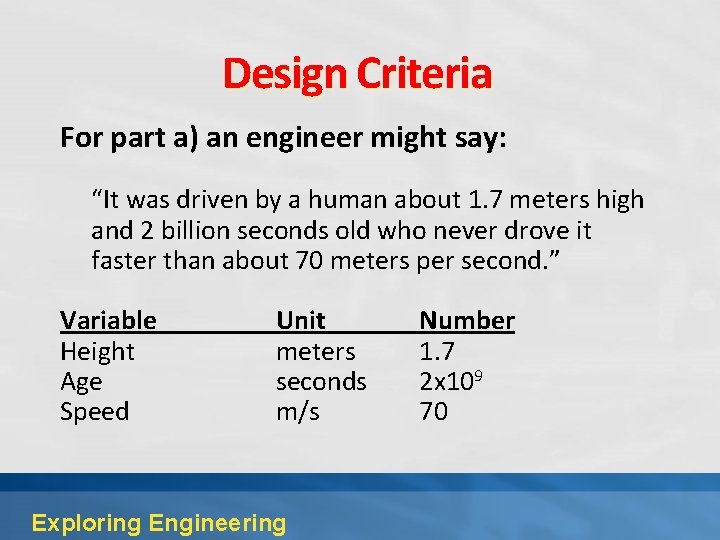 Design Criteria

For part a) an engineer might say:

“It was driven by a human about 1.7 meters high and 2 billion seconds old who never drove it faster than about 70 meters per second.”

| Variable | Unit | Number |
|---|---|---|
| Height | meters | 1.7 |
| Age | seconds | $2x10^9$ |
| Speed | m/s | 70 |

Exploring Engineering